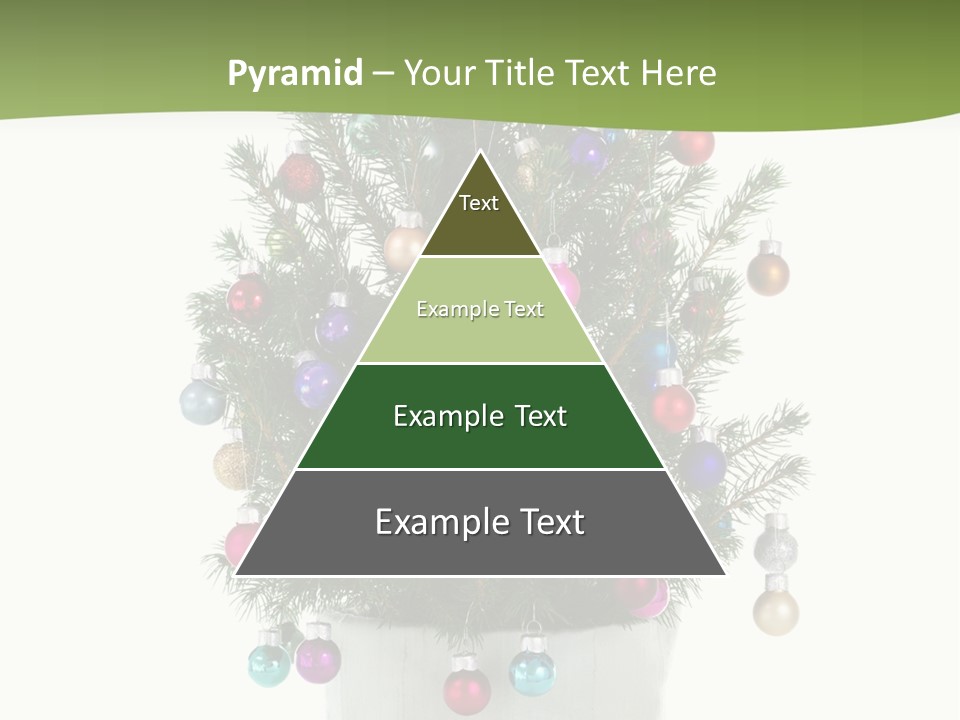 Pyramid – Your Title Text Here

Text

Example Text

Example Text

Example Text